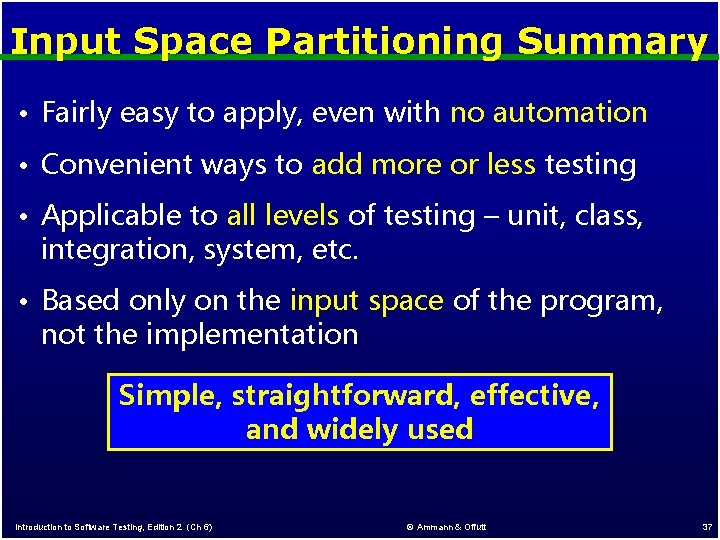 Input Space Partitioning Summary

• Fairly easy to apply, even with no automation

• Convenient ways to add more or less testing

• Applicable to all levels of testing – unit, class, integration, system, etc.

• Based only on the input space of the program, not the implementation

Simple, straightforward, effective, and widely used

Introduction to Software Testing, Edition 2 (Ch 6)

© Ammann & Offutt

37